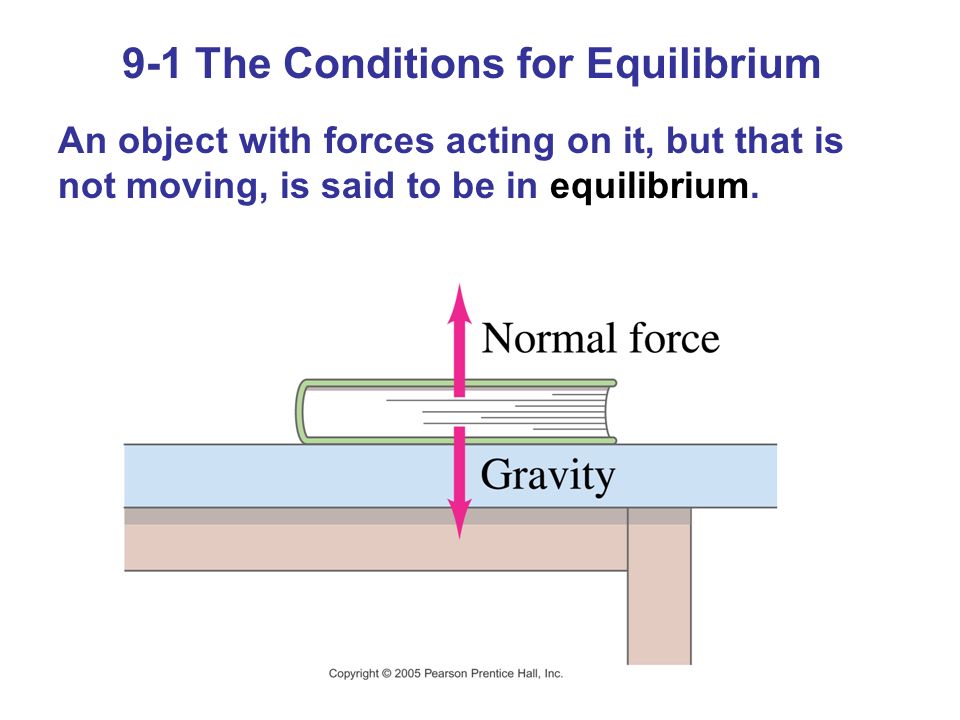 9-1 The Conditions for Equilibrium

An object with forces acting on it, but that is not moving, is said to be in equilibrium.

Normal force

Gravity

Copyright © 2005 Pearson Prentice Hall, Inc.